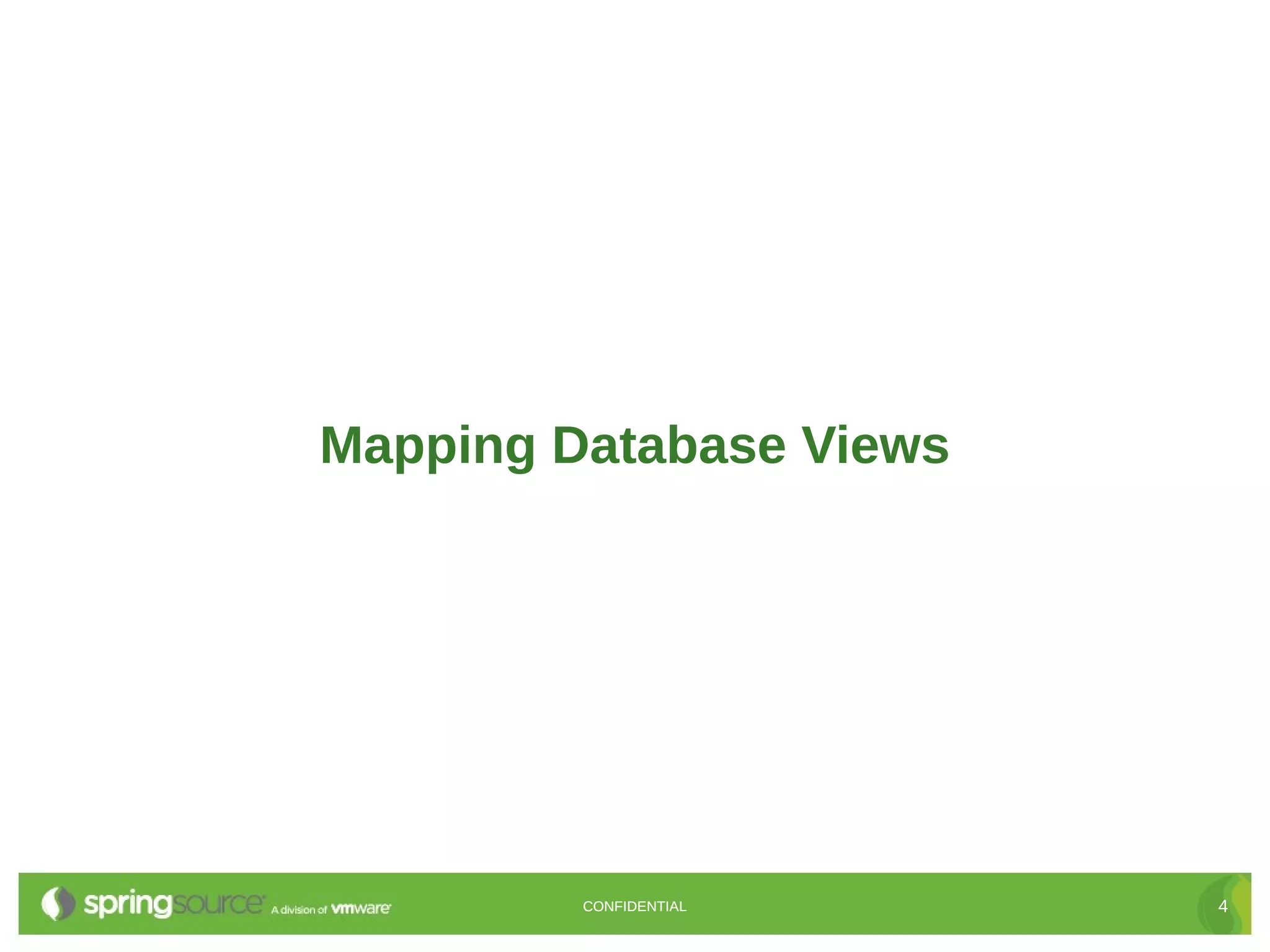 Mapping Database Views

springsource A division of vmware

CONFIDENTIAL

4